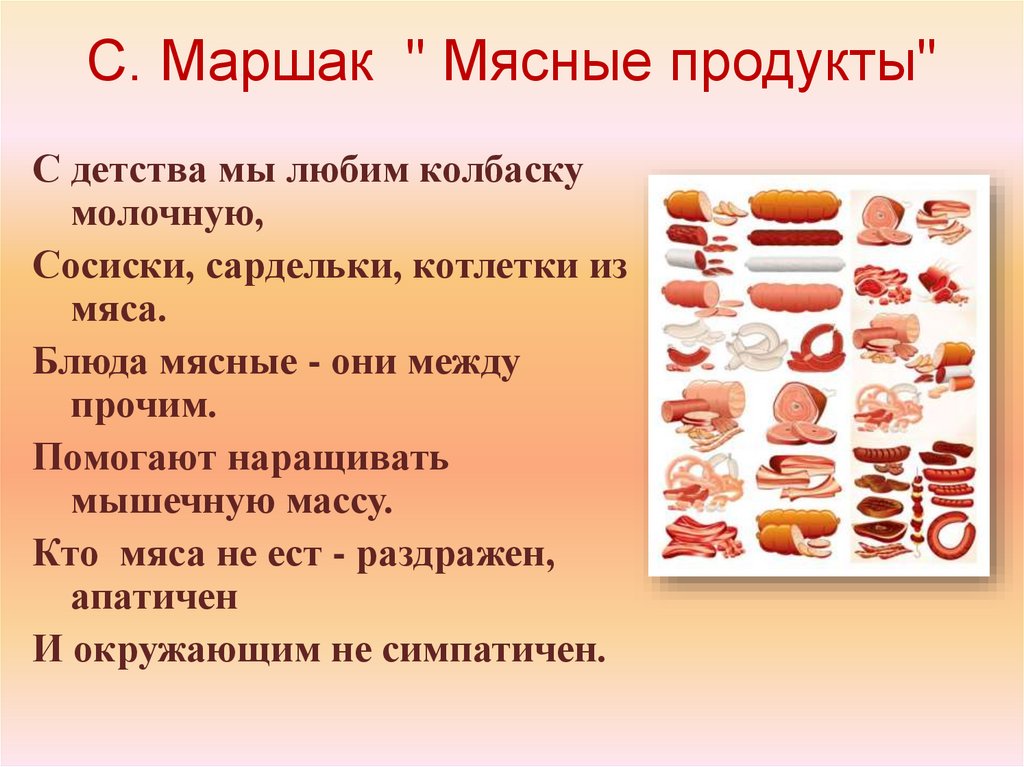 С. Маршак " Мясные продукты"

С детства мы любим колбаску молочную,

Сосиски, сардельки, котлетки из мяса.

Блюда мясные - они между прочим.

Помогают наращивать мышечную массу.

Кто  мяса не ест - раздражен, апатичен

И окружающим не симпатичен.